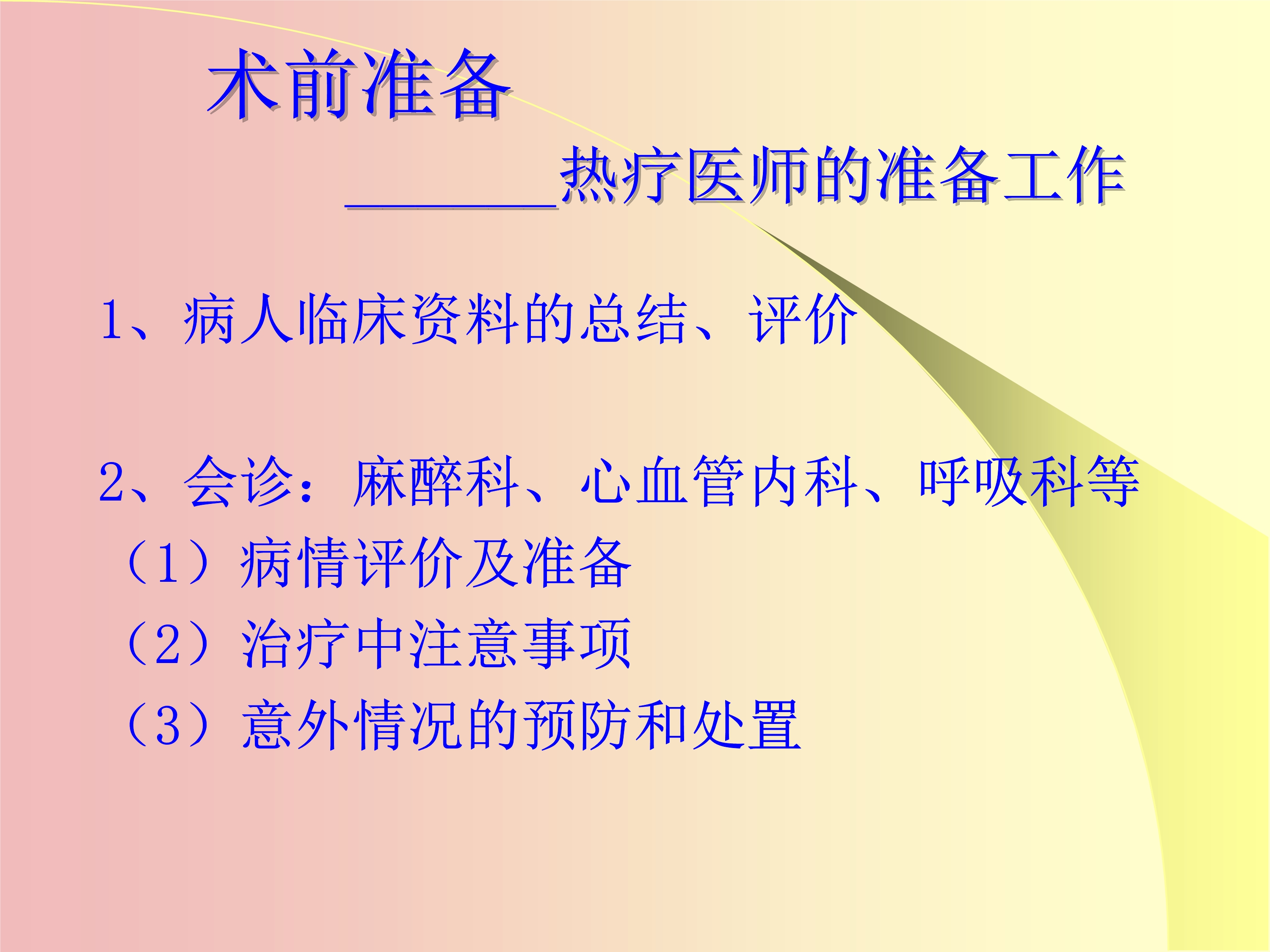 术前准备

________热疗医师的准备工作

1、病人临床资料的总结、评价

2、会诊：麻醉科、心血管内科、呼吸科等
（1）病情评价及准备
（2）治疗中注意事项
（3）意外情况的预防和处置